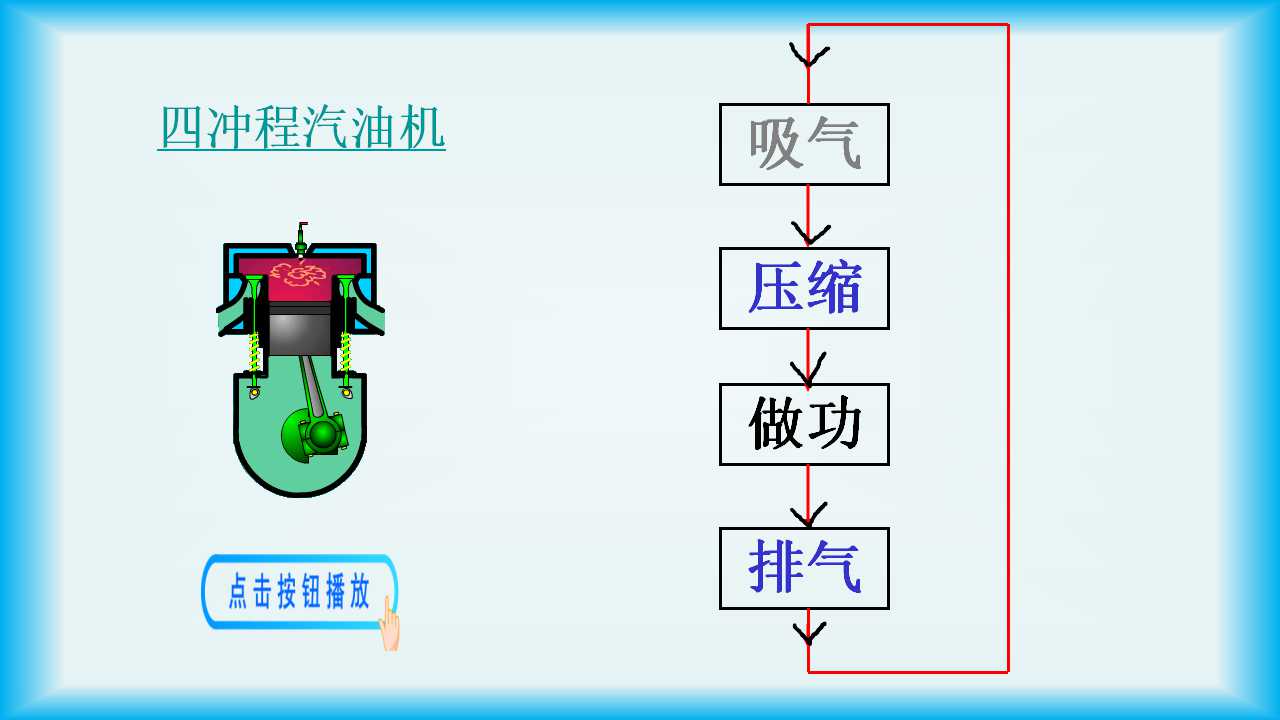 四冲程汽油机

点击按钮播放

吸气

压缩

做功

排气